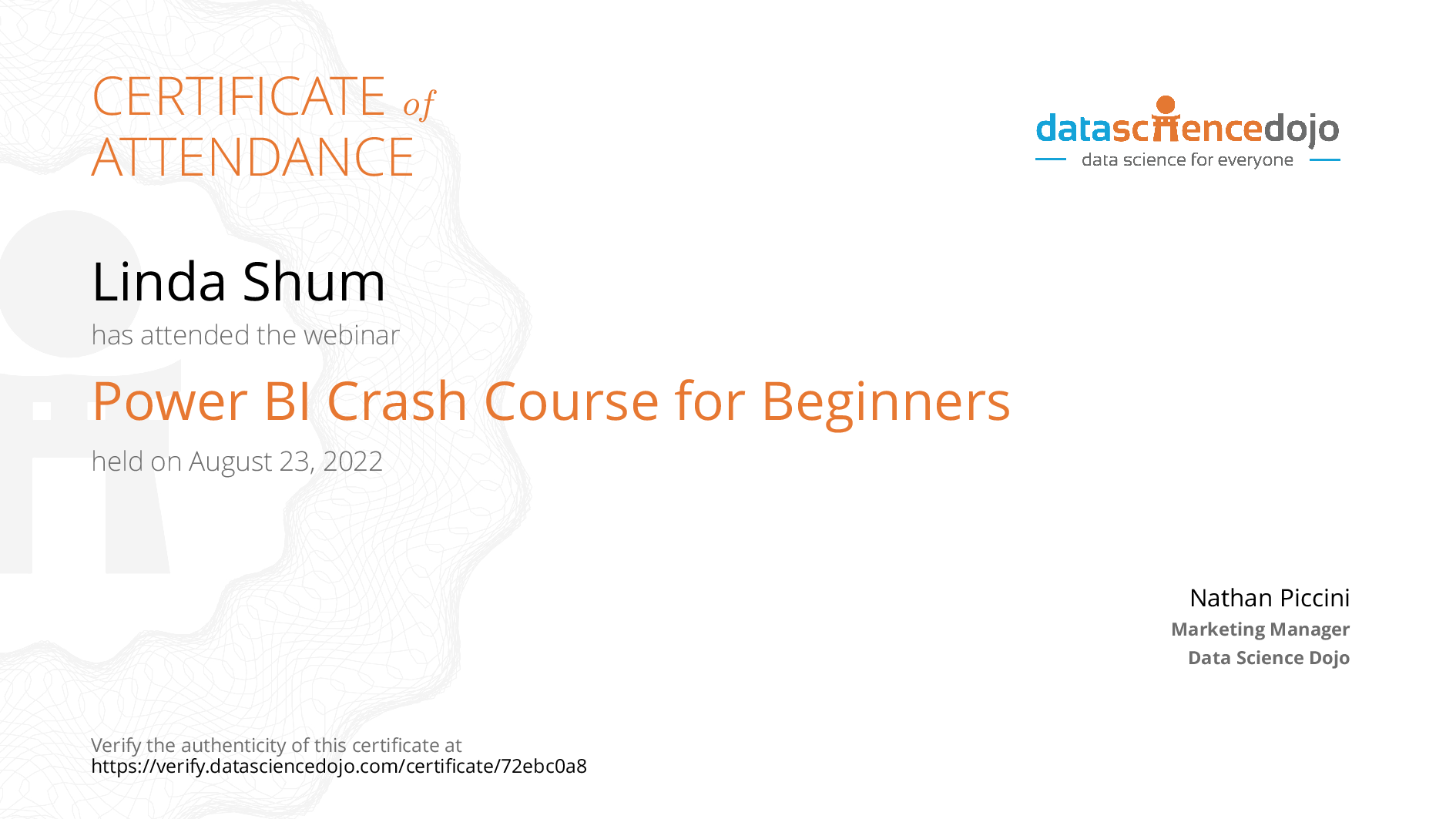 CERTIFICATE of ATTENDANCE

datasciencedojo
data science for everyone

Linda Shum
has attended the webinar

Power BI Crash Course for Beginners

held on August 23, 2022

Nathan Piccini
Marketing Manager
Data Science Dojo

Verify the authenticity of this certificate at
https://verify.datasciencedojo.com/certificate/72ebc0a8